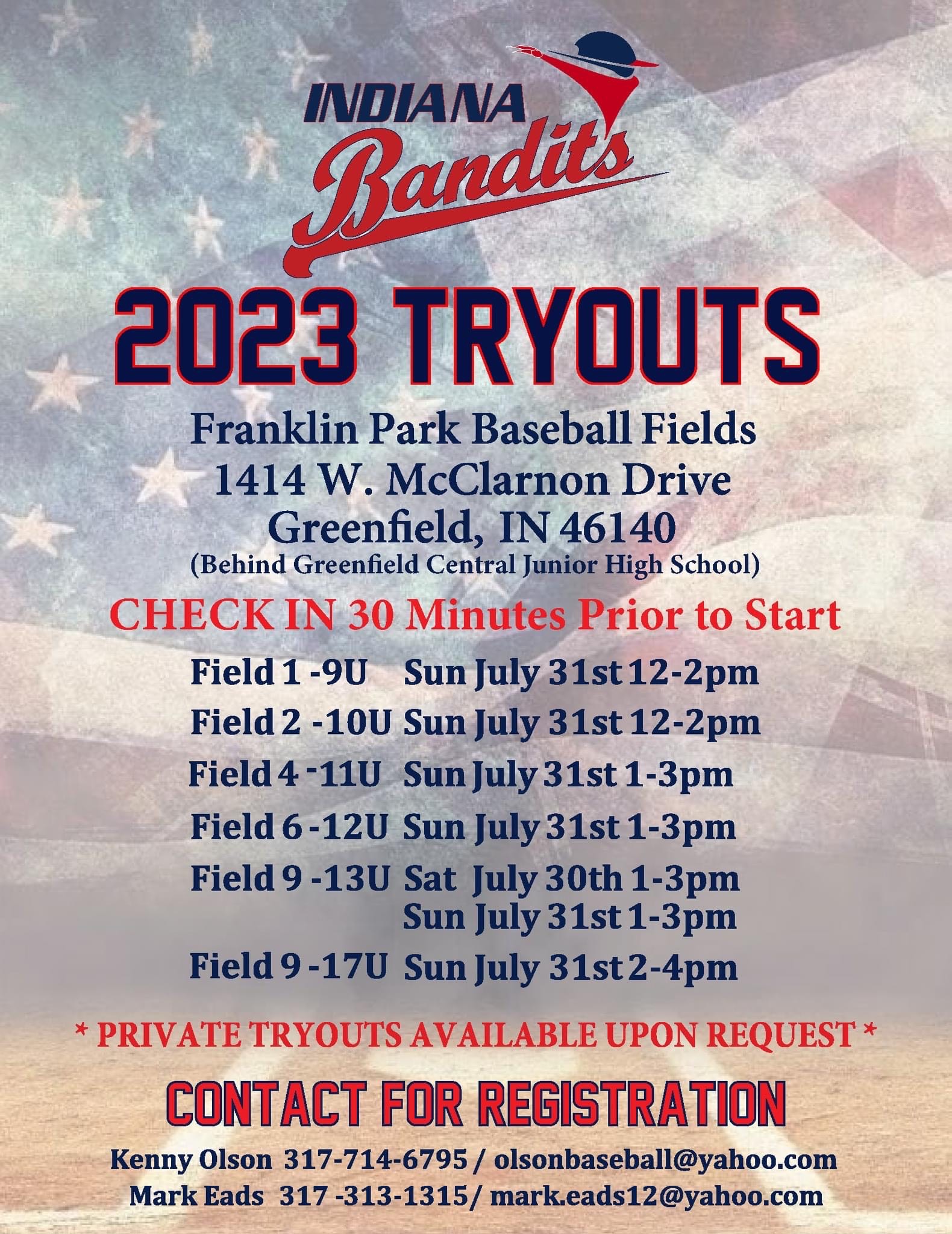 INDIANA
Bandits

2023 TRYOUTS

Franklin Park Baseball Fields
1414 W. McClarnon Drive
Greenfield, IN 46140
(Behind Greenfield Central Junior High School)

CHECK IN 30 Minutes Prior to Start

Field 1 -9U Sun July 31st 12-2pm
Field 2 -10U Sun July 31st 12-2pm
Field 4 -11U Sun July 31st 1-3pm
Field 6 -12U Sun July 31st 1-3pm
Field 9 -13U Sat July 30th 1-3pm
Sun July 31st 1-3pm
Field 9 -17U Sun July 31st 2-4pm

* PRIVATE TRYOUTS AVAILABLE UPON REQUEST *

CONTACT FOR REGISTRATION

Kenny Olson 317-714-6795 / olsonbaseball@yahoo.com
Mark Eads 317 -313-1315/ mark.eads12@yahoo.com